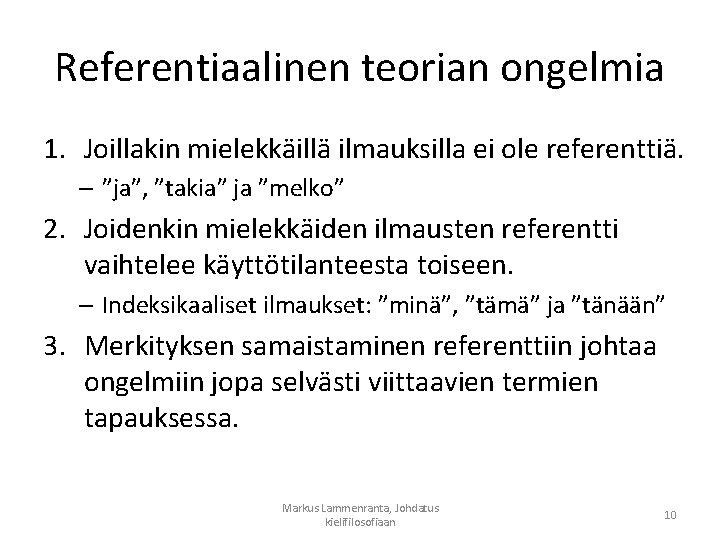 Referentiaalinen teorian ongelmia

1. Joillakin mielekkäillä ilmauksilla ei ole referenttiä.
– ”ja”, ”takia” ja ”melko”

2. Joidenkin mielekkäiden ilmausten referentti vaihtelee käyttötilanteesta toiseen.
– Indeksikaaliset ilmaukset: ”minä”, ”tämä” ja ”tänään”

3. Merkityksen samaistaminen referenttiin johtaa ongelmiin jopa selvästi viittaavien termien tapauksessa.

Markus Lammenranta, Johdatus kielifilosofiaan

10